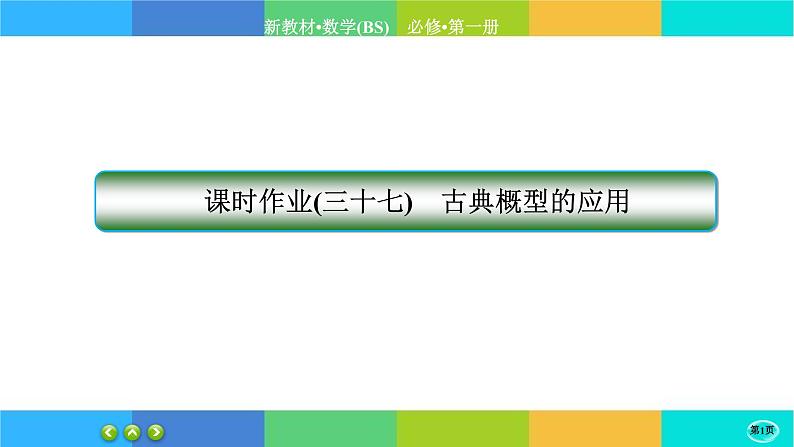 新教材•数学(BS)　必修•第一册

课时作业(三十七)　古典概型的应用

第1页